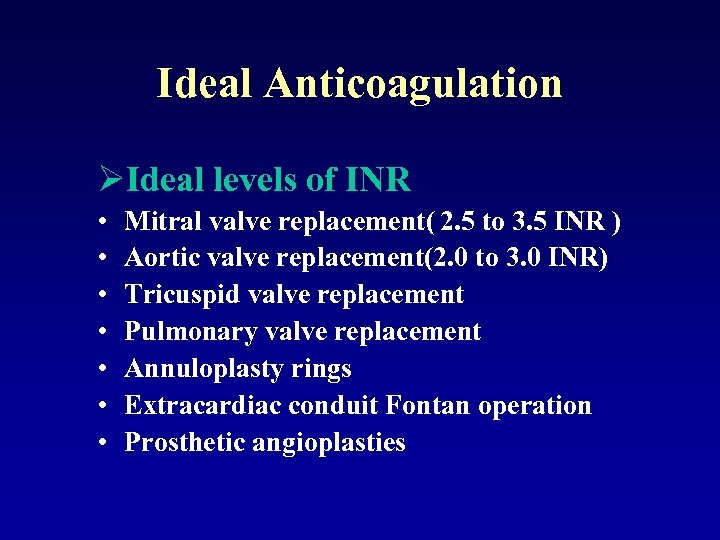 Ideal Anticoagulation

➢Ideal levels of INR

• Mitral valve replacement( 2.5 to 3.5 INR )
• Aortic valve replacement(2.0 to 3.0 INR)
• Tricuspid valve replacement
• Pulmonary valve replacement
• Annuloplasty rings
• Extracardiac conduit Fontan operation
• Prosthetic angioplasties